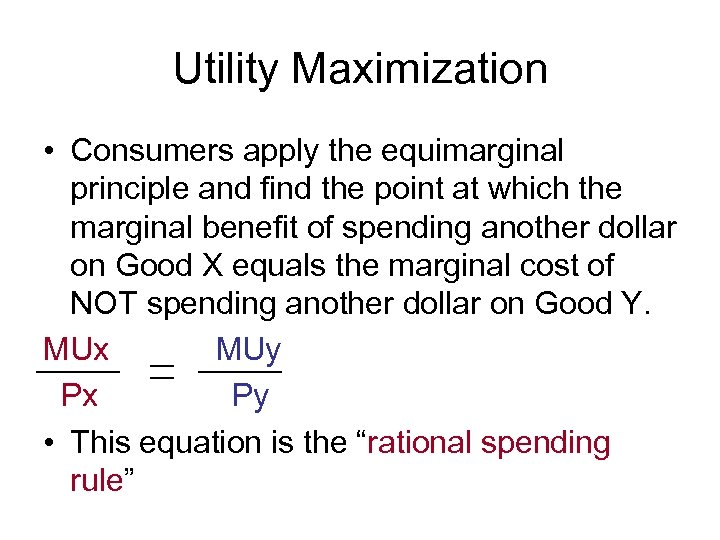 Utility Maximization

• Consumers apply the equimarginal principle and find the point at which the marginal benefit of spending another dollar on Good X equals the marginal cost of NOT spending another dollar on Good Y.

$\frac{MUx}{Px} = \frac{MUy}{Py}$

• This equation is the "rational spending rule"